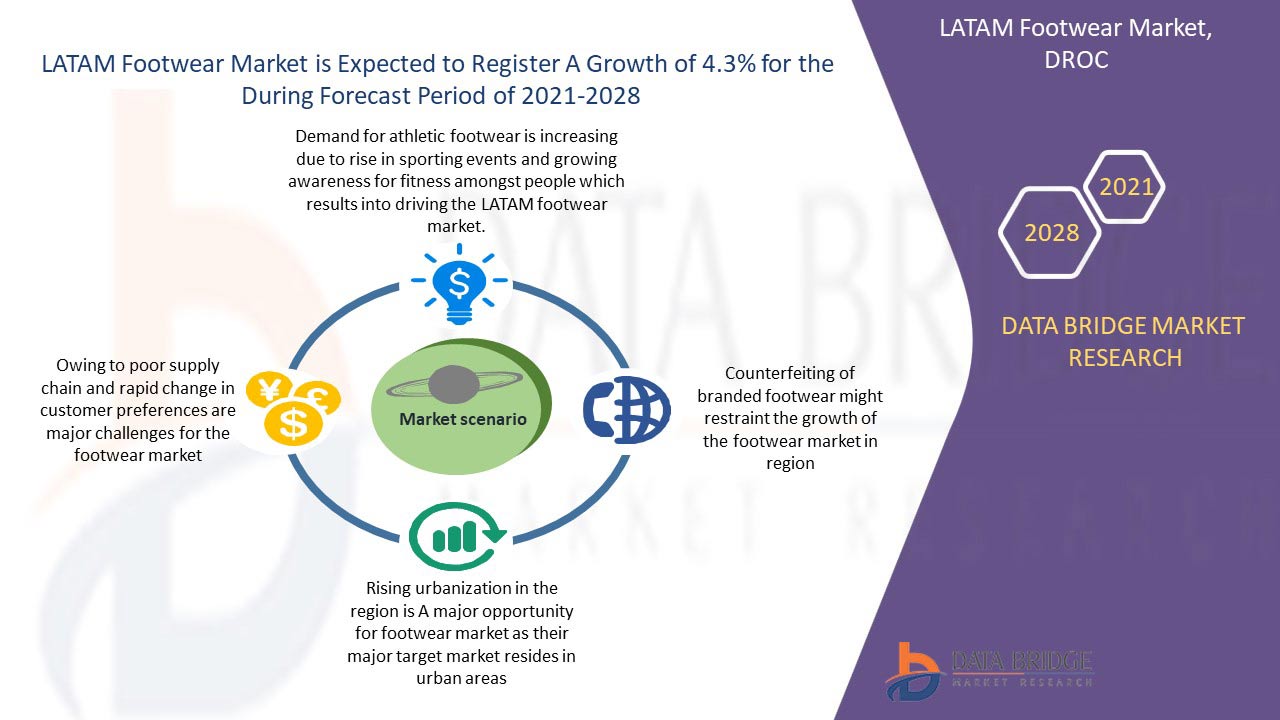 LATAM Footwear Market is Expected to Register A Growth of 4.3% for the During Forecast Period of 2021-2028

Demand for athletic footwear is increasing due to rise in sporting events and growing awareness for fitness amongst people which results into driving the LATAM footwear market.

Owing to poor supply chain and rapid change in customer preferences are major challenges for the footwear market

Market scenario

Counterfeiting of branded footwear might restraint the growth of the footwear market in region

Rising urbanization in the region is A major opportunity for footwear market as their major target market resides in urban areas

LATAM Footwear Market, DROC

2021

2028

DATA BRIDGE MARKET RESEARCH

DATA BRIDGE
MARKET RESEARCH